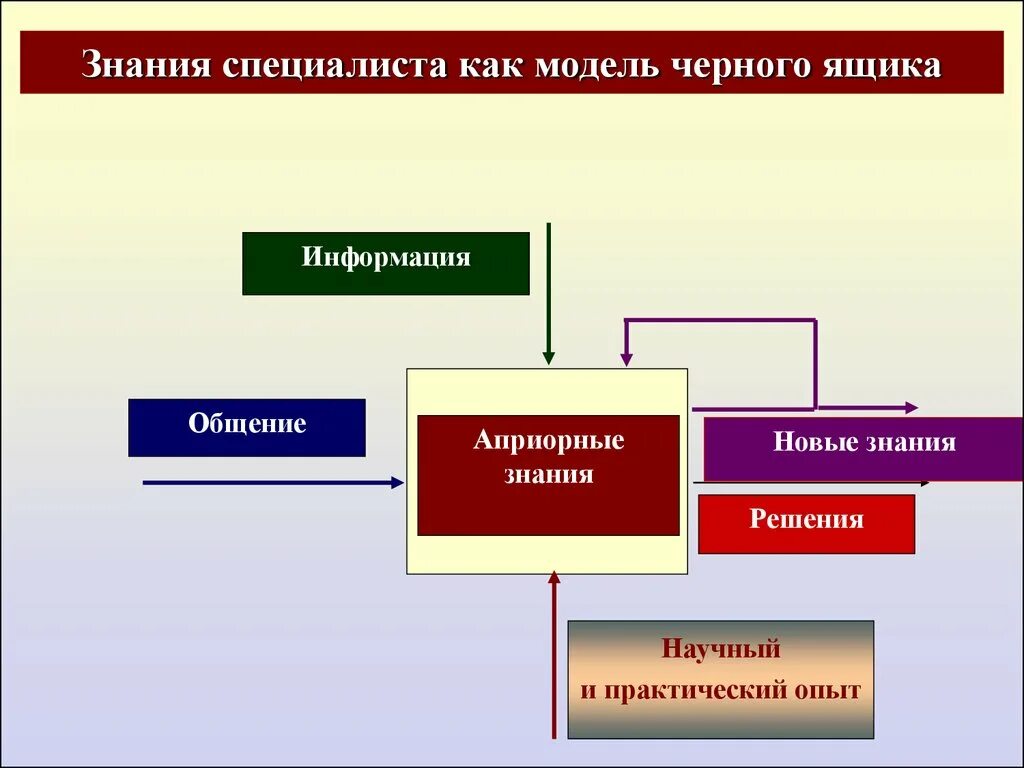 Знания специалиста как модель черного ящика

Информация

Общение

Априорные знания

Новые знания

Решения

Научный и практический опыт